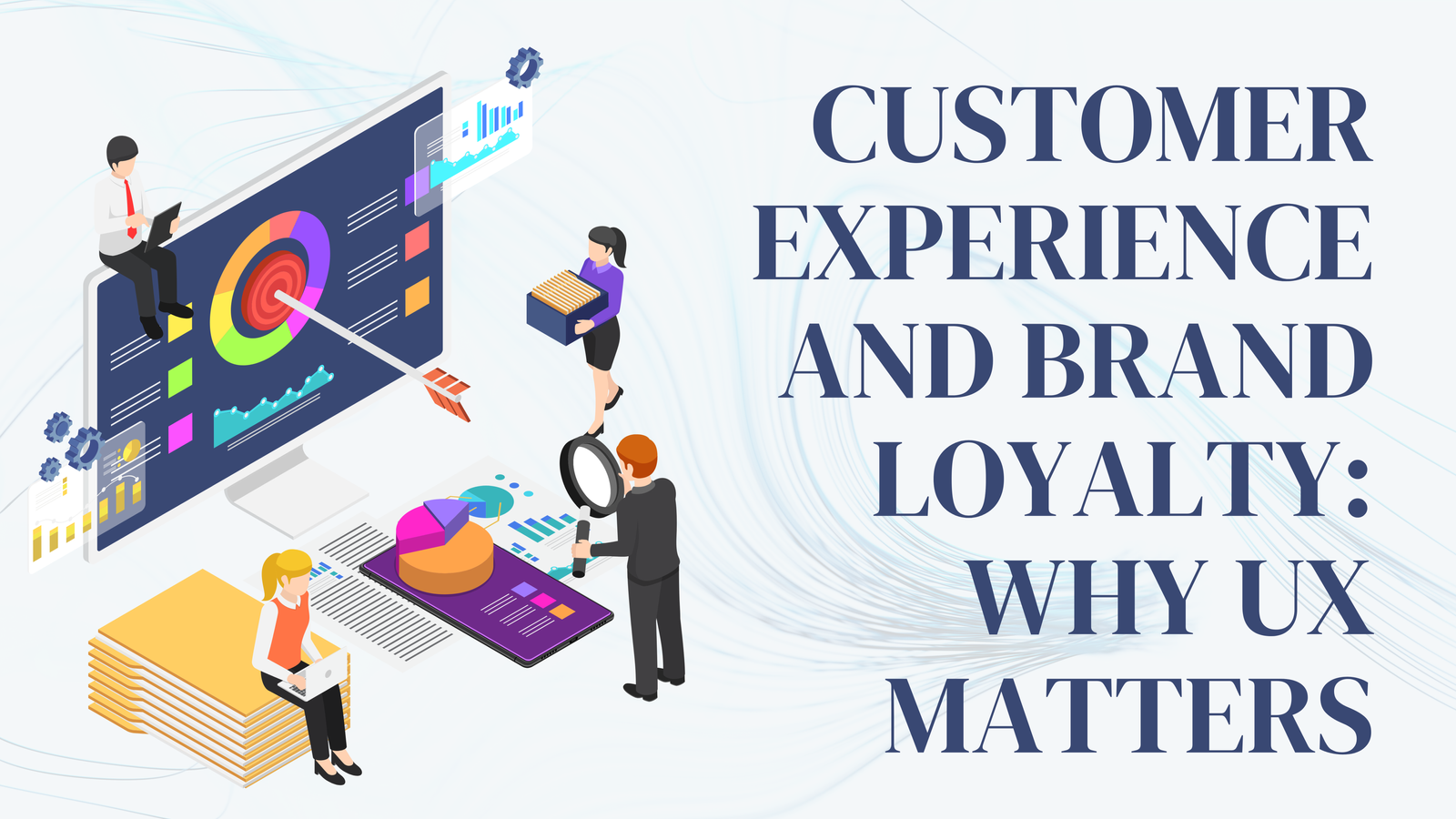 CUSTOMER EXPERIENCE AND BRAND LOYALTY: WHY UX MATTERS